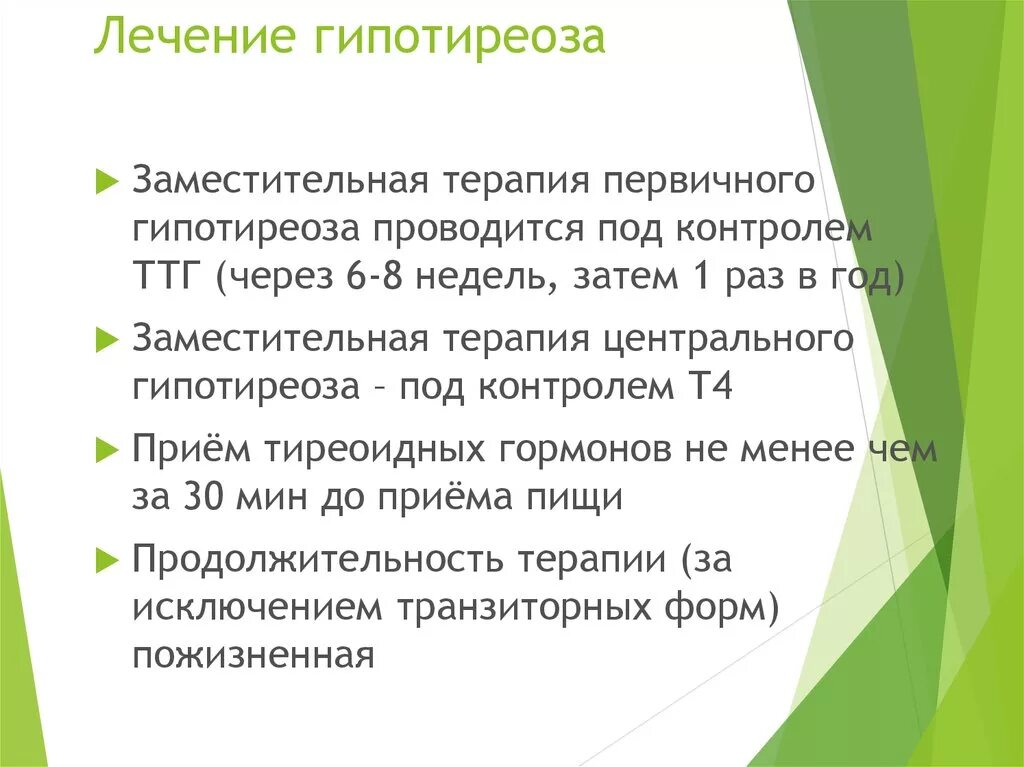 Лечение гипотиреоза

Заместительная терапия первичного гипотиреоза проводится под контролем ТТГ (через 6-8 недель, затем 1 раз в год)

Заместительная терапия центрального гипотиреоза – под контролем Т4

Приём тиреоидных гормонов не менее чем за 30 мин до приёма пищи

Продолжительность терапии (за исключением транзиторных форм) пожизненная